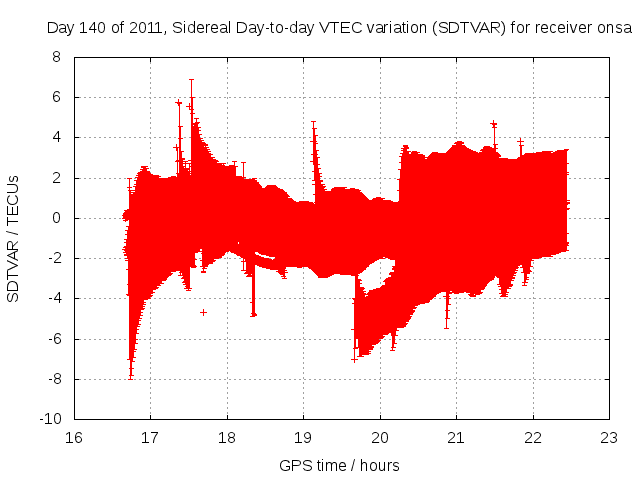 Day 140 of 2011, Sidereal Day-to-day VTEC variation (SDTVAR) for receiver onsa

SDTVAR / TECUs

8
6
4
2
0
-2
-4
-6
-8
-10

16 17 18 19 20 21 22 23

GPS time / hours